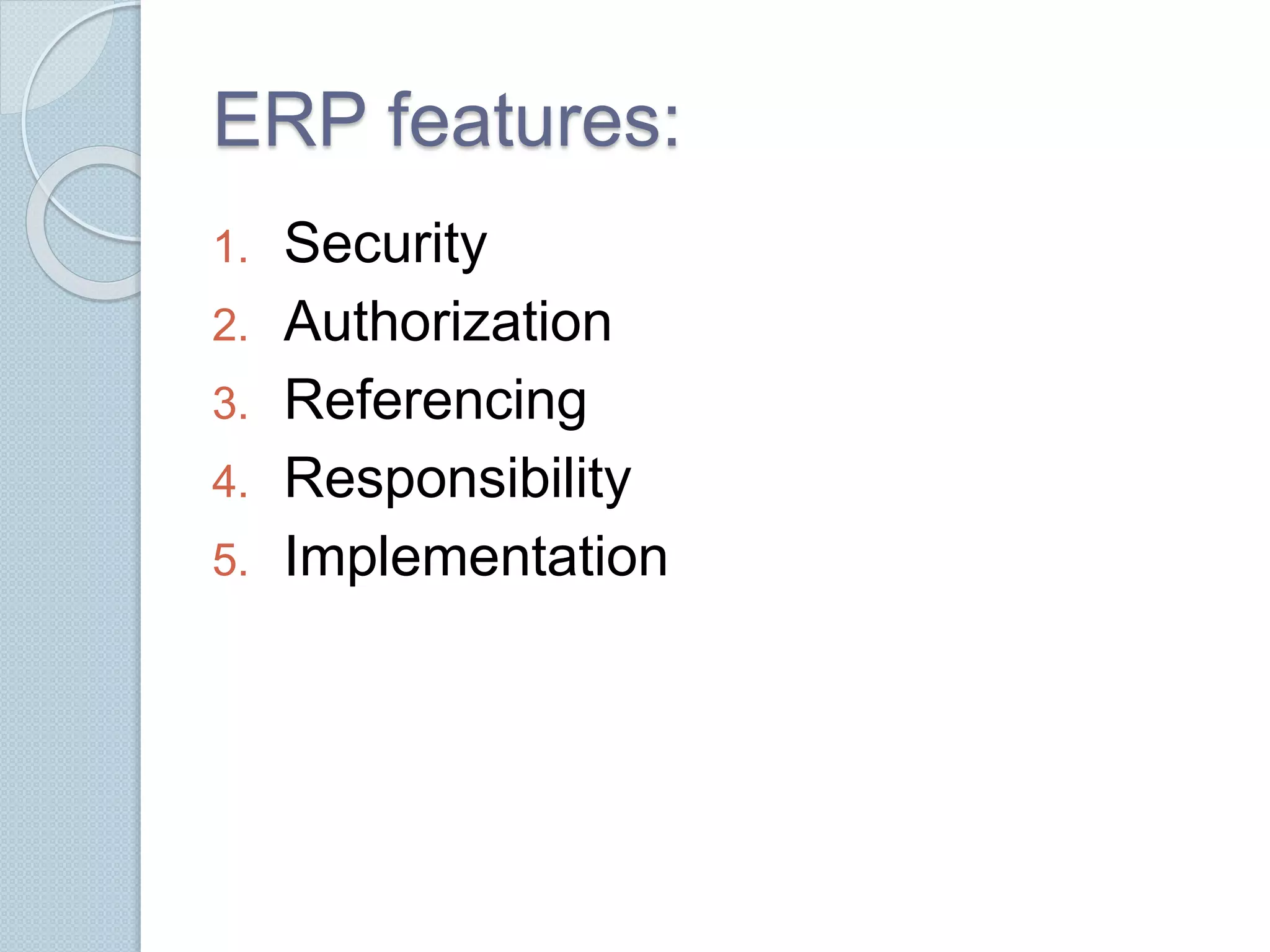 ERP features:

1. Security
2. Authorization
3. Referencing
4. Responsibility
5. Implementation